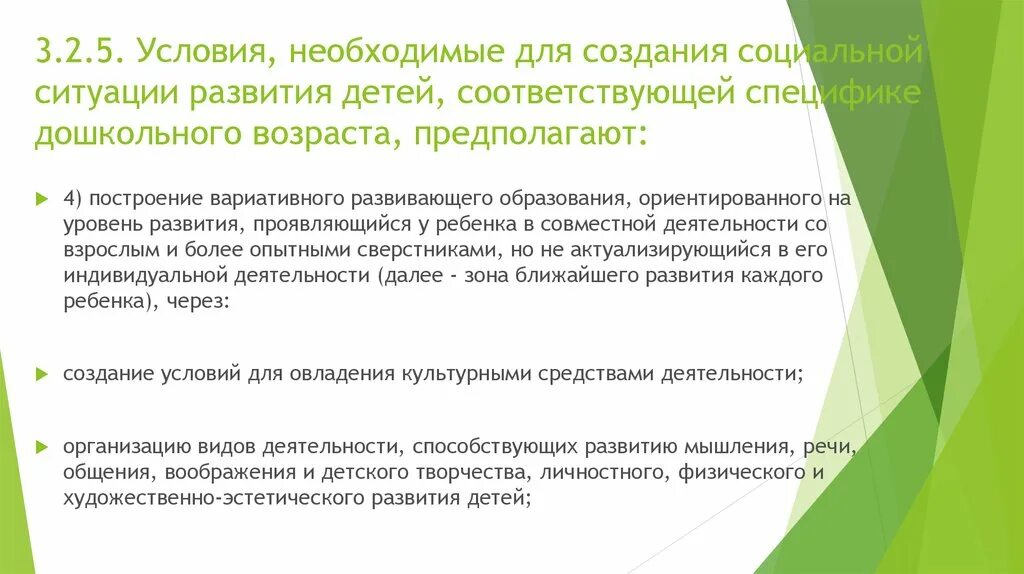 3.2.5. Условия, необходимые для создания социальной ситуации развития детей, соответствующей специфике дошкольного возраста, предполагают:

4) построение вариативного развивающего образования, ориентированного на уровень развития, проявляющийся у ребенка в совместной деятельности со взрослым и более опытными сверстниками, но не актуализирующийся в его индивидуальной деятельности (далее - зона ближайшего развития каждого ребенка), через:

создание условий для овладения культурными средствами деятельности;

организацию видов деятельности, способствующих развитию мышления, речи, общения, воображения и детского творчества, личностного, физического и художественно-эстетического развития детей;